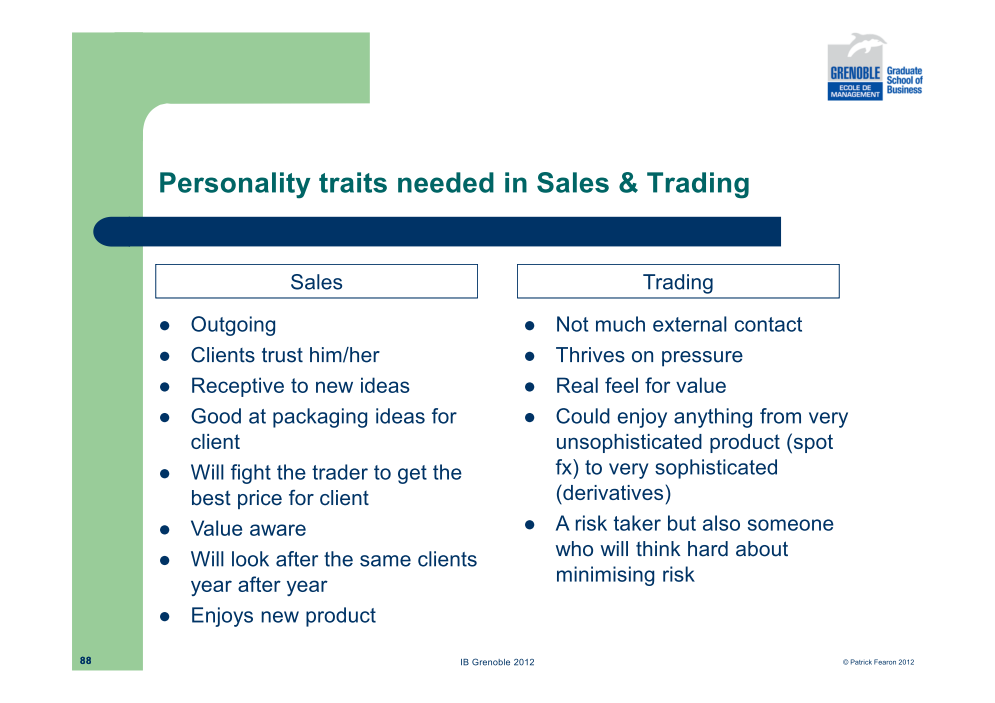 GRENOBLE ECOLE DE MANAGEMENT Graduate School of Business

Personality traits needed in Sales & Trading

Sales

- Outgoing
- Clients trust him/her
- Receptive to new ideas
- Good at packaging ideas for client
- Will fight the trader to get the best price for client
- Value aware
- Will look after the same clients year after year
- Enjoys new product

Trading

- Not much external contact
- Thrives on pressure
- Real feel for value
- Could enjoy anything from very unsophisticated product (spot fx) to very sophisticated (derivatives)
- A risk taker but also someone who will think hard about minimising risk

88

IB Grenoble 2012

© Patrick Fearon 2012